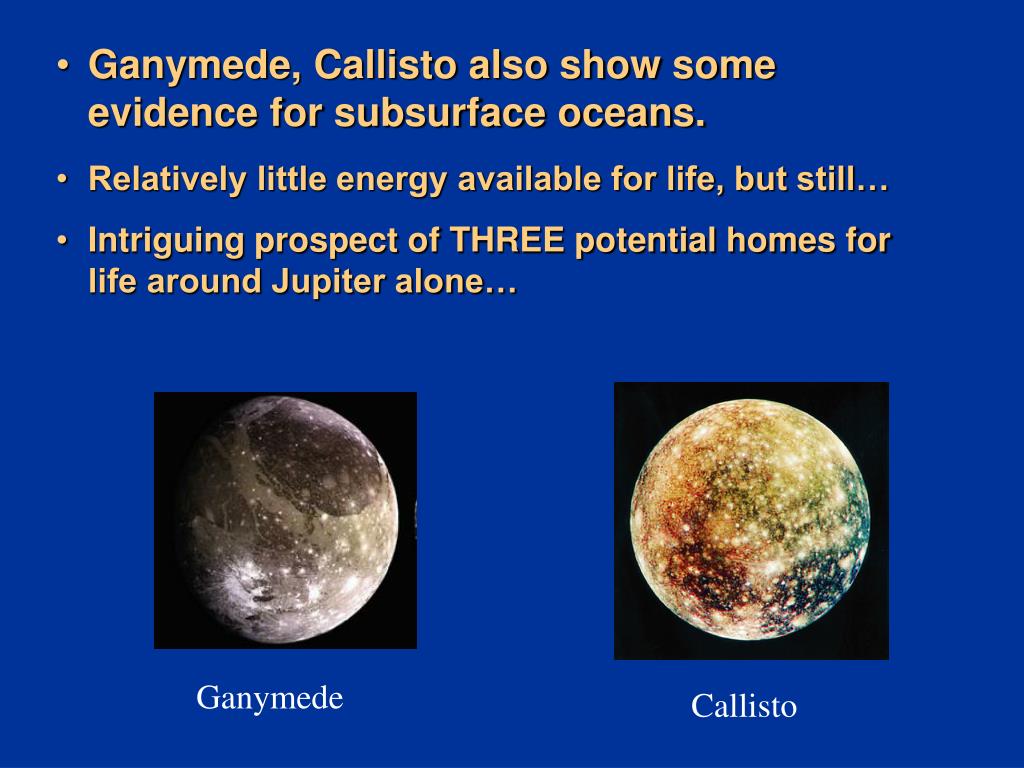 • Ganymede, Callisto also show some evidence for subsurface oceans.

• Relatively little energy available for life, but still…

• Intriguing prospect of THREE potential homes for life around Jupiter alone…

Ganymede

Callisto